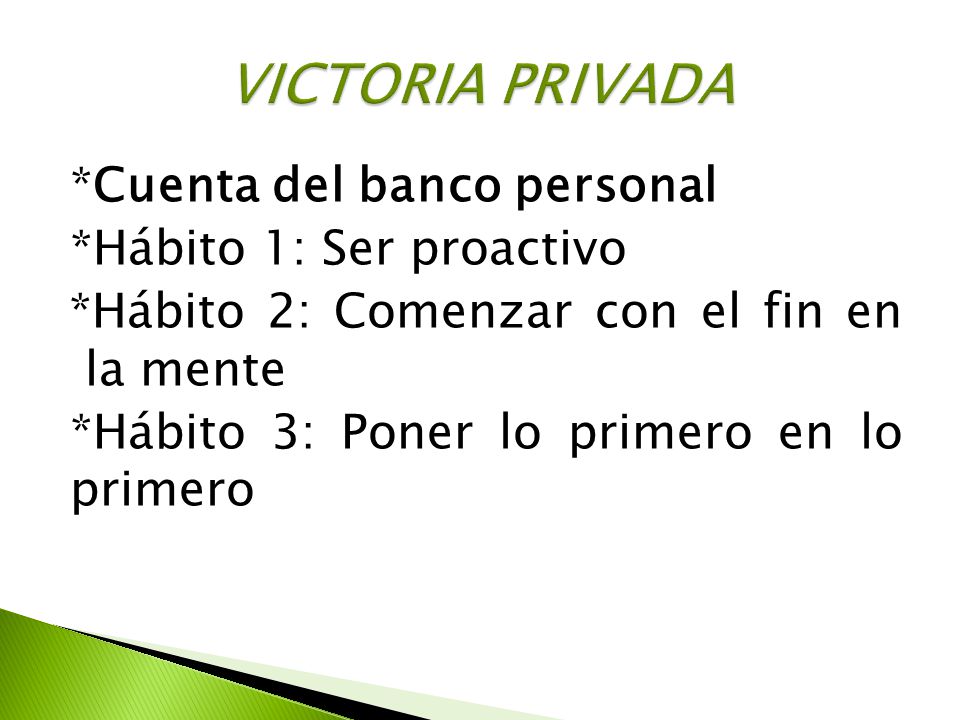 VICTORIA PRIVADA

*Cuenta del banco personal
*Hábito 1: Ser proactivo
*Hábito 2: Comenzar con el fin en la mente
*Hábito 3: Poner lo primero en lo primero